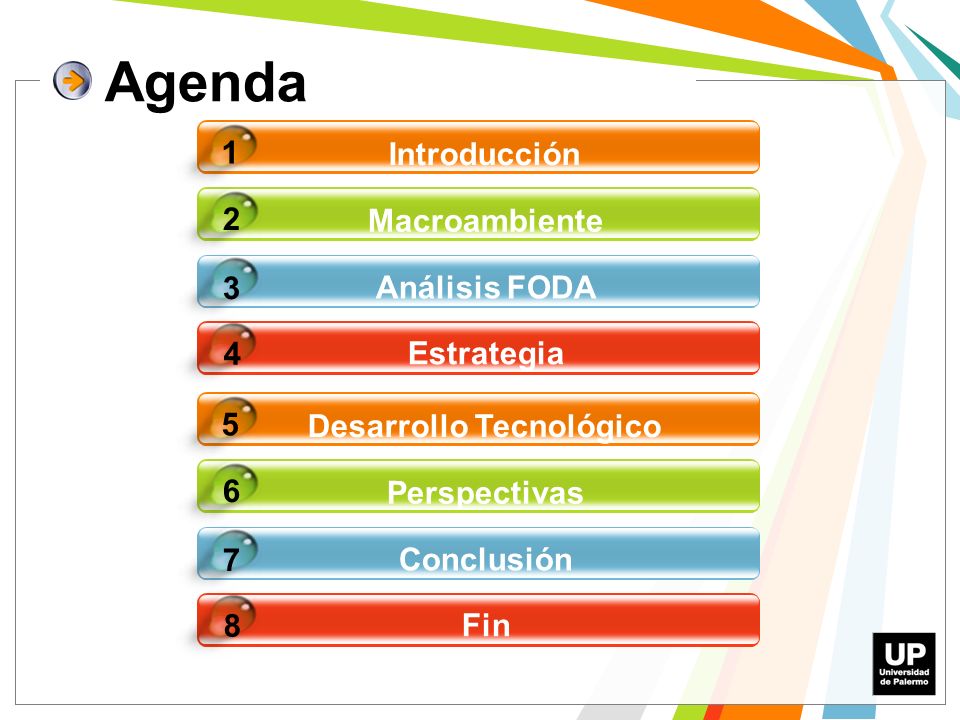 Agenda

1 Introducción

2 Macroambiente

3 Análisis FODA

4 Estrategia

5 Desarrollo Tecnológico

6 Perspectivas

7 Conclusión

8 Fin

UP Universidad de Palermo